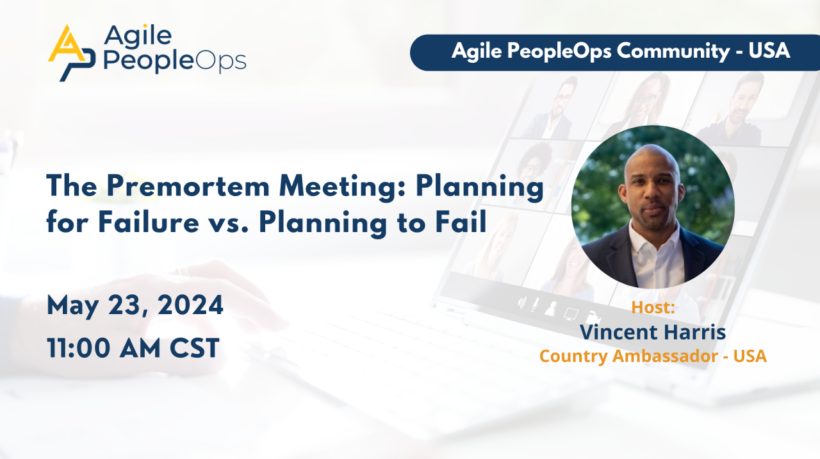 Agile PeopleOps

Agile PeopleOps Community - USA

The Premortem Meeting: Planning for Failure vs. Planning to Fail

May 23, 2024
11:00 AM CST

Host:
Vincent Harris
Country Ambassador - USA